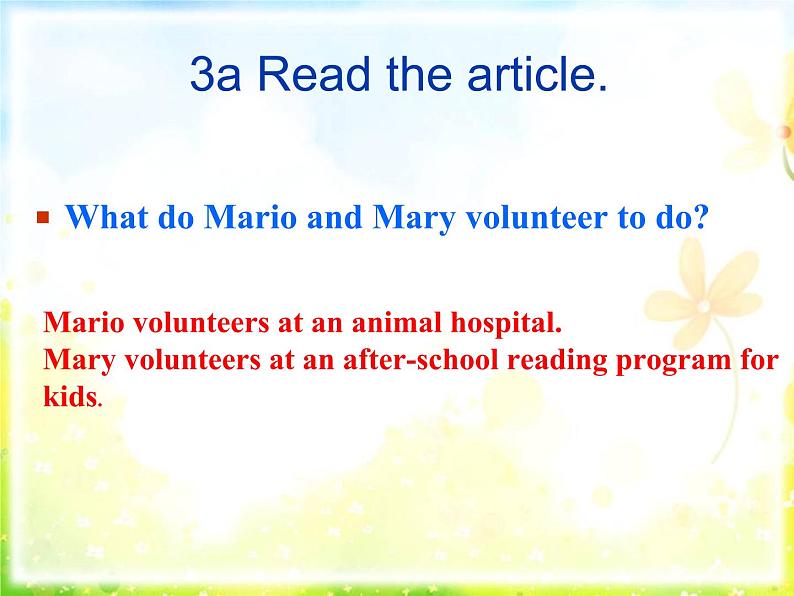 3a Read the article.

What do Mario and Mary volunteer to do?

Mario volunteers at an animal hospital.
Mary volunteers at an after-school reading program for kids.